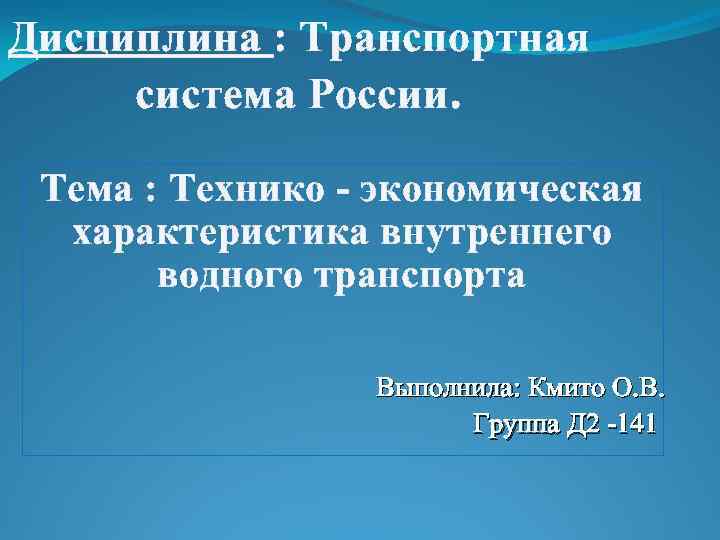 Дисциплина : Транспортная система России.

Тема : Технико - экономическая характеристика внутреннего водного транспорта

Выполнила: Кмито О.В.
Группа Д2 -141